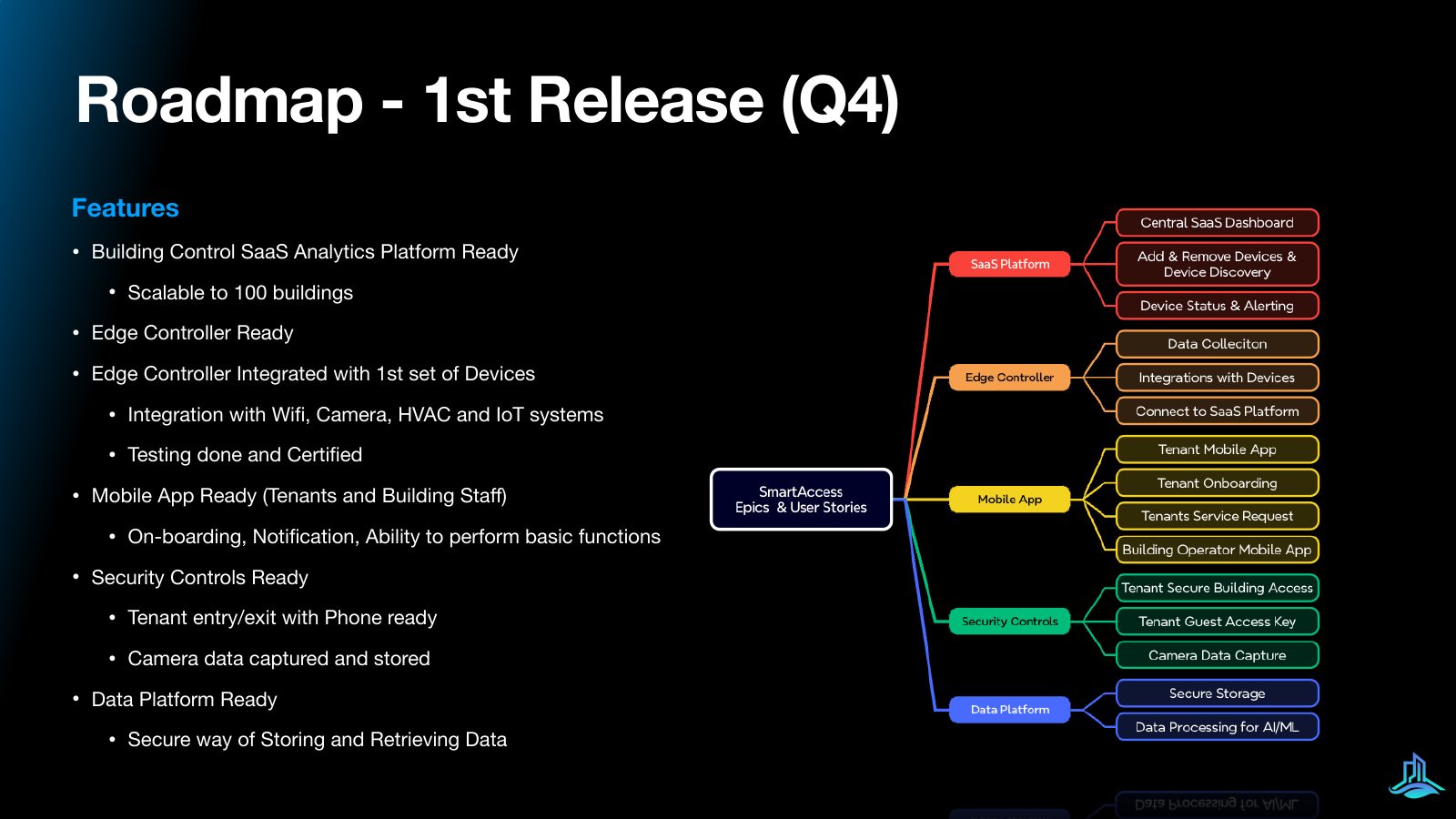 Roadmap - 1st Release (Q4)

Features

• Building Control SaaS Analytics Platform Ready
• Scalable to 100 buildings
• Edge Controller Ready
• Edge Controller Integrated with 1st set of Devices
• Integration with Wifi, Camera, HVAC and IoT systems
• Testing done and Certified
• Mobile App Ready (Tenants and Building Staff)
• On-boarding, Notification, Ability to perform basic functions
• Security Controls Ready
• Tenant entry/exit with Phone ready
• Camera data captured and stored
• Data Platform Ready
• Secure way of Storing and Retrieving Data

SmartAccess
Epics & User Stories

SaaS Platform
Central SaaS Dashboard
Add & Remove Devices & Device Discovery
Device Status & Alerting

Edge Controller
Data Colleciton
Integrations with Devices
Connect to SaaS Platform

Mobile App
Tenant Mobile App
Tenant Onboarding
Tenants Service Request
Building Operator Mobile App

Security Controls
Tenant Secure Building Access
Tenant Guest Access Key
Camera Data Capture

Data Platform
Secure Storage
Data Processing for AI/ML